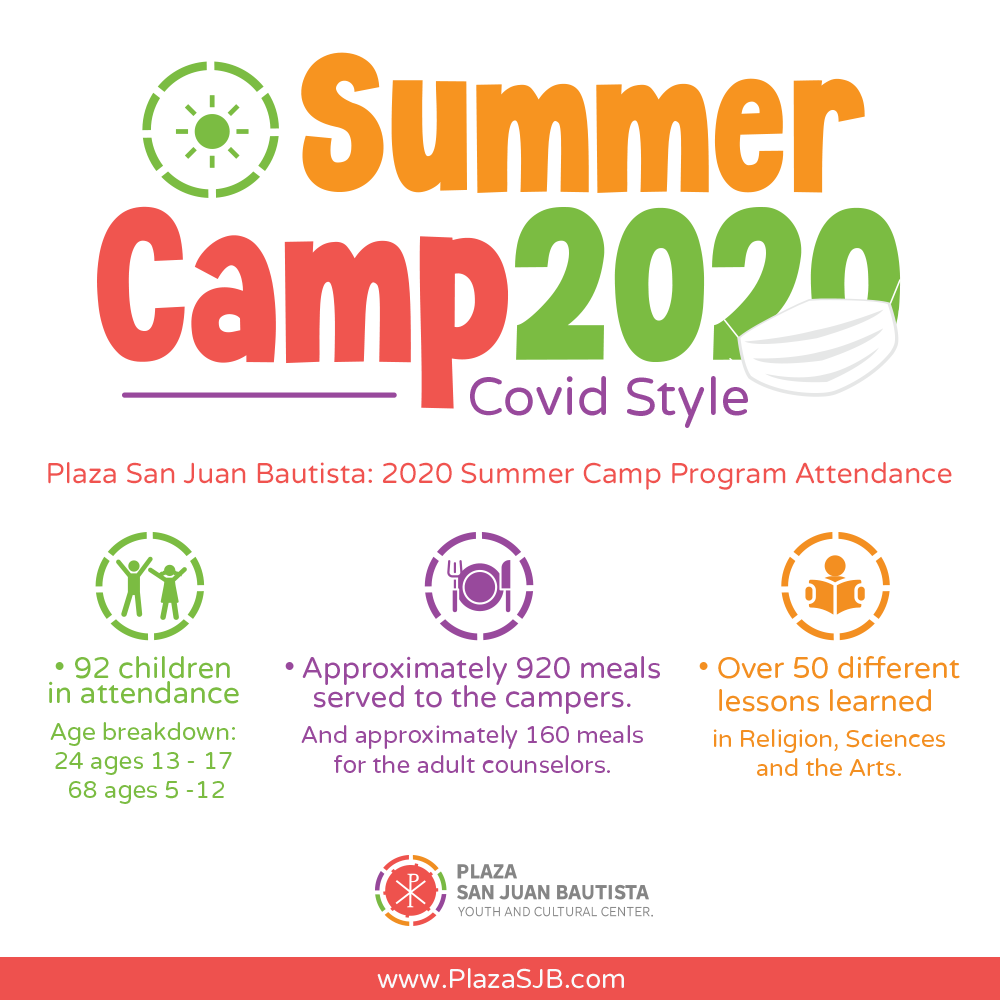 Summer Camp 2020

Covid Style

Plaza San Juan Bautista: 2020 Summer Camp Program Attendance

• 92 children in attendance

Age breakdown:
24 ages 13 - 17
68 ages 5 -12

• Approximately 920 meals served to the campers.

And approximately 160 meals for the adult counselors.

• Over 50 different lessons learned

in Religion, Sciences and the Arts.

PLAZA
SAN JUAN BAUTISTA
YOUTH AND CULTURAL CENTER.

www.PlazaSJB.com